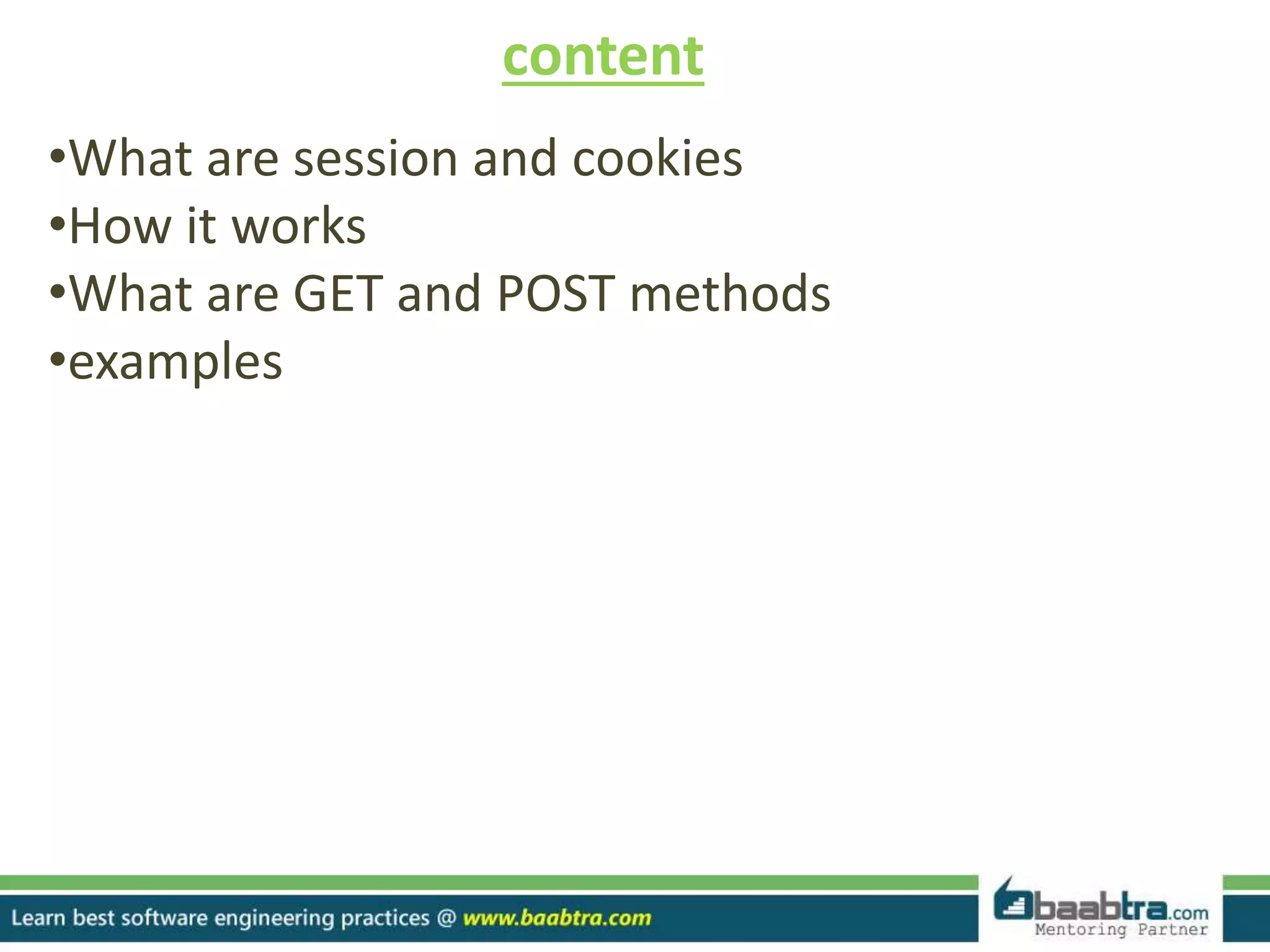 content

•What are session and cookies
•How it works
•What are GET and POST methods
•examples

Learn best software engineering practices @ www.baabtra.com

baabtra.com
Mentoring Partner